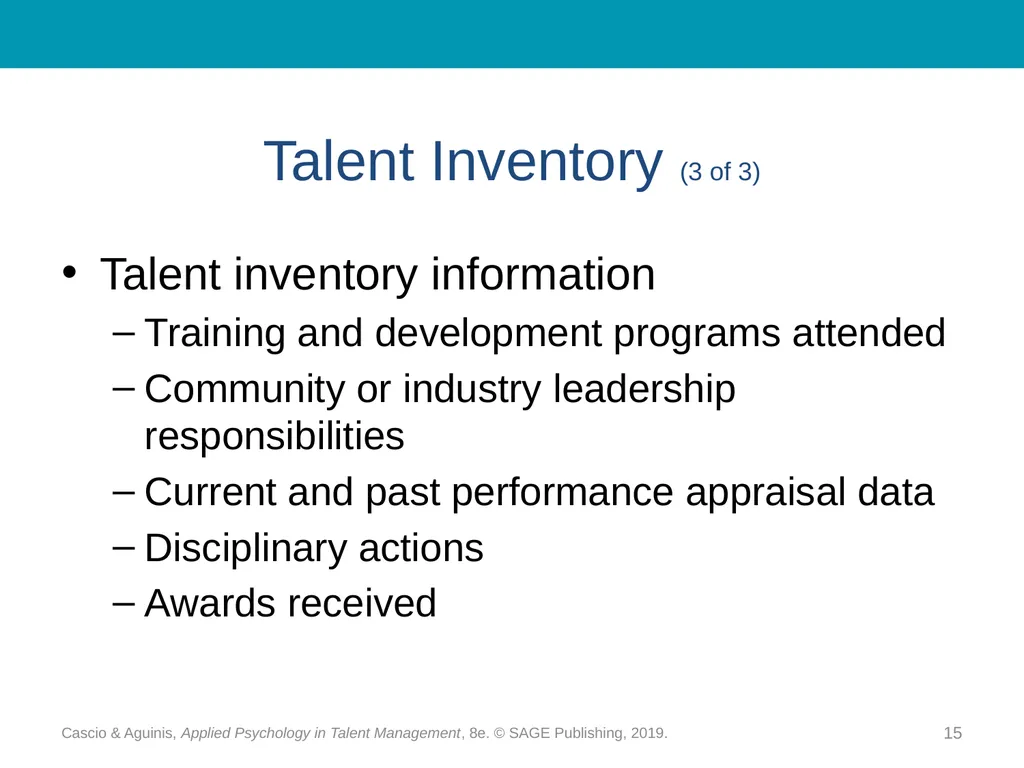 Talent Inventory (3 of 3)

• Talent inventory information

– Training and development programs attended

– Community or industry leadership responsibilities

– Current and past performance appraisal data

– Disciplinary actions

– Awards received

Cascio & Aguinis, Applied Psychology in Talent Management, 8e. © SAGE Publishing, 2019.

15